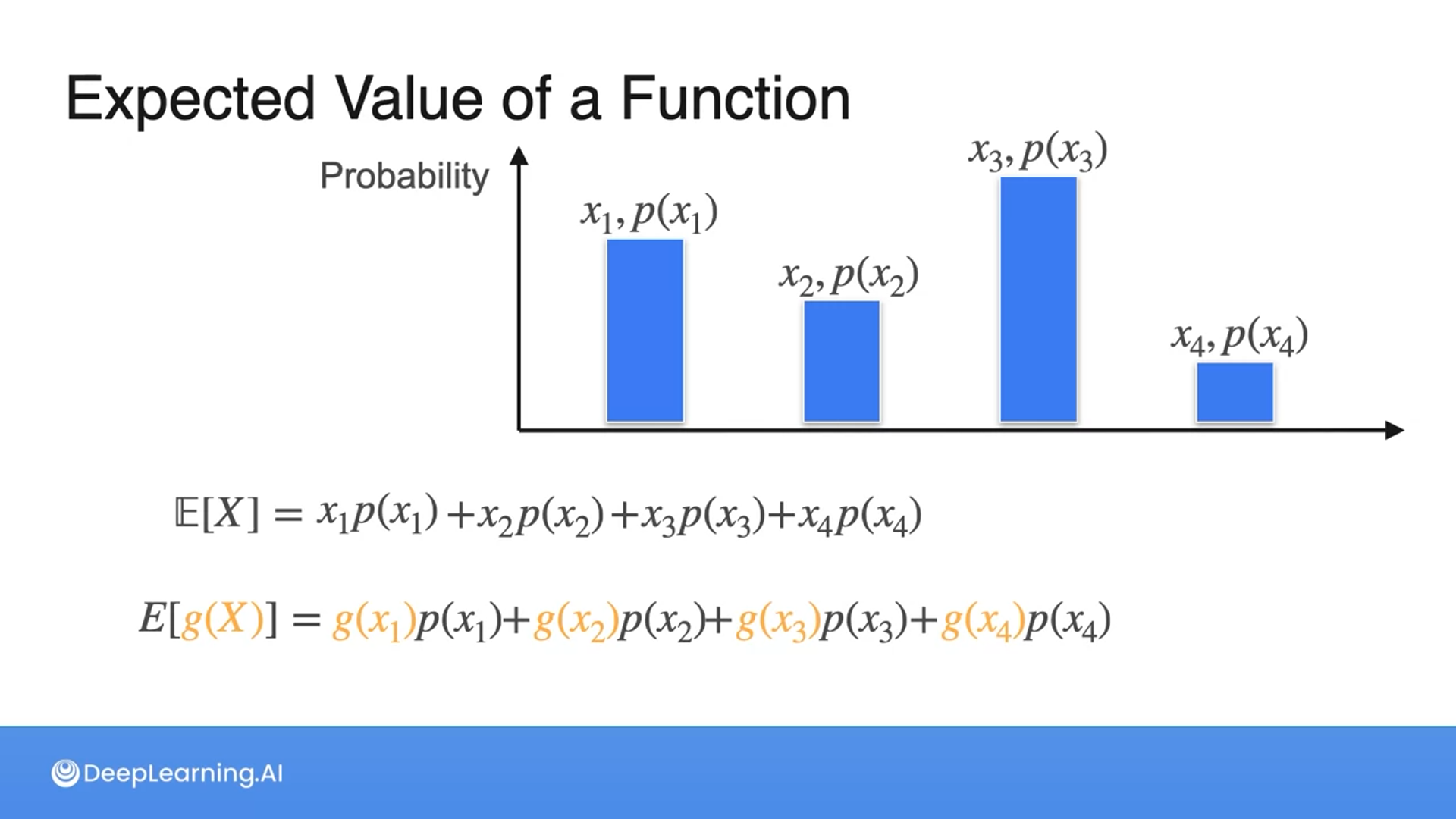 Expected Value of a Function

Probability

$x_1, p(x_1)$

$x_2, p(x_2)$

$x_3, p(x_3)$

$x_4, p(x_4)$

$\mathbb{E}[X] = x_1p(x_1) + x_2p(x_2) + x_3p(x_3) + x_4p(x_4)$

$E[g(X)] = g(x_1)p(x_1) + g(x_2)p(x_2) + g(x_3)p(x_3) + g(x_4)p(x_4)$

DeepLearning.AI